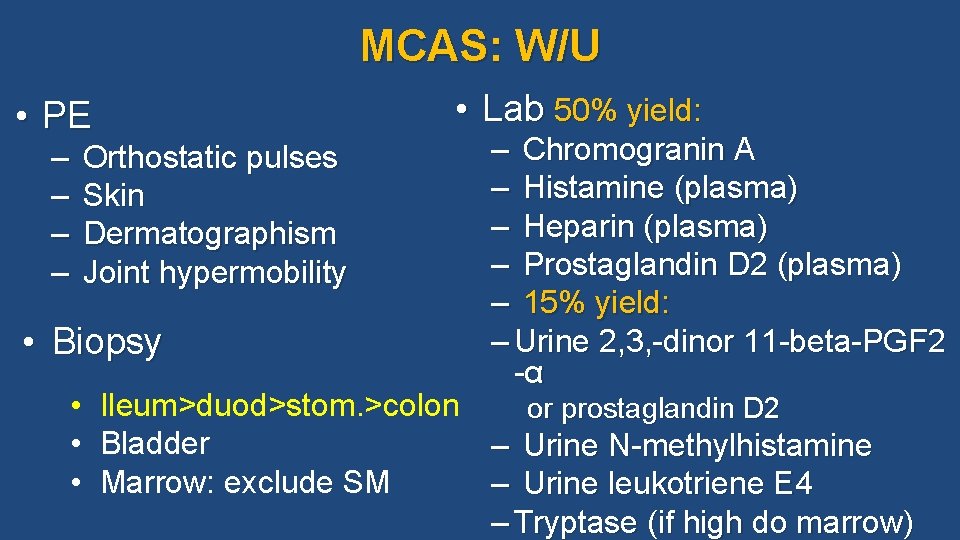 MCAS: W/U

• PE
– Orthostatic pulses
– Skin
– Dermatographism
– Joint hypermobility

• Biopsy
• Ileum>duod>stom.>colon
• Bladder
• Marrow: exclude SM

• Lab 50% yield:
– Chromogranin A
– Histamine (plasma)
– Heparin (plasma)
– Prostaglandin D2 (plasma)
– 15% yield:
– Urine 2,3,-dinor 11-beta-PGF2 -α or prostaglandin D2
– Urine N-methylhistamine
– Urine leukotriene E4
– Tryptase (if high do marrow)